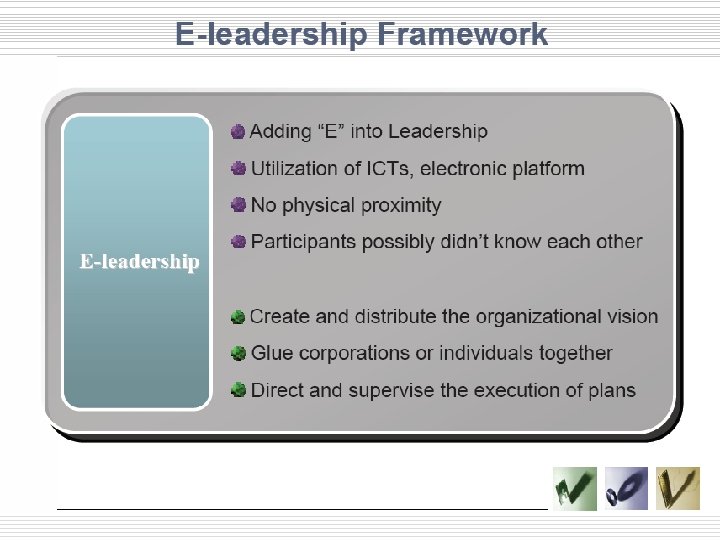 E-leadership Framework

E-leadership

Adding “E” into Leadership

Utilization of ICTs, electronic platform

No physical proximity

Participants possibly didn’t know each other

Create and distribute the organizational vision

Glue corporations or individuals together

Direct and supervise the execution of plans